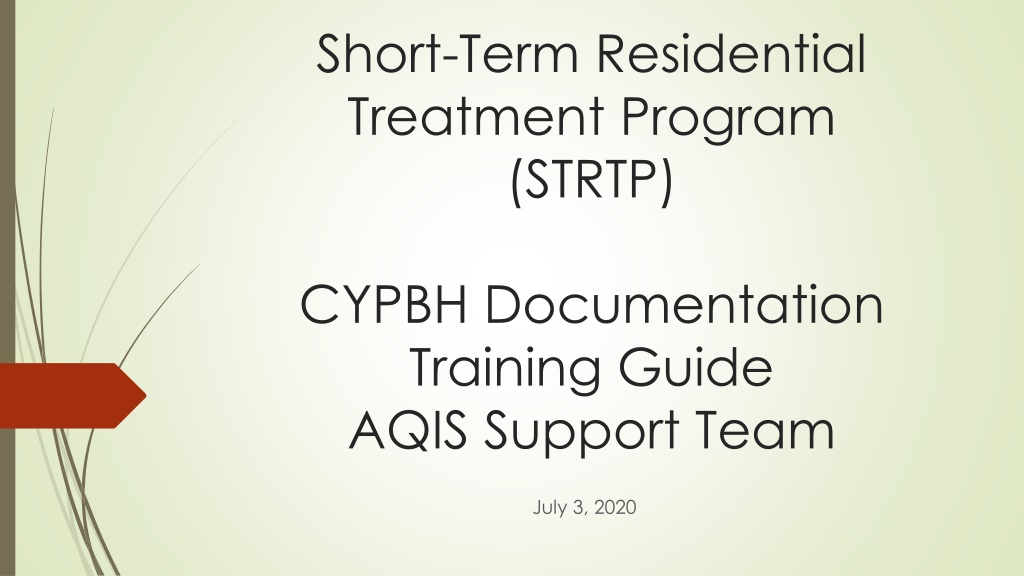 Short-Term Residential Treatment Program (STRTP)

CYPBH Documentation Training Guide
AQIS Support Team

July 3, 2020